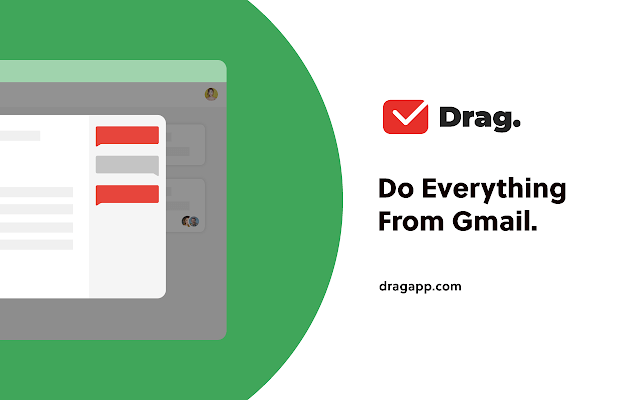 Drag.

Do Everything From Gmail.

dragapp.com